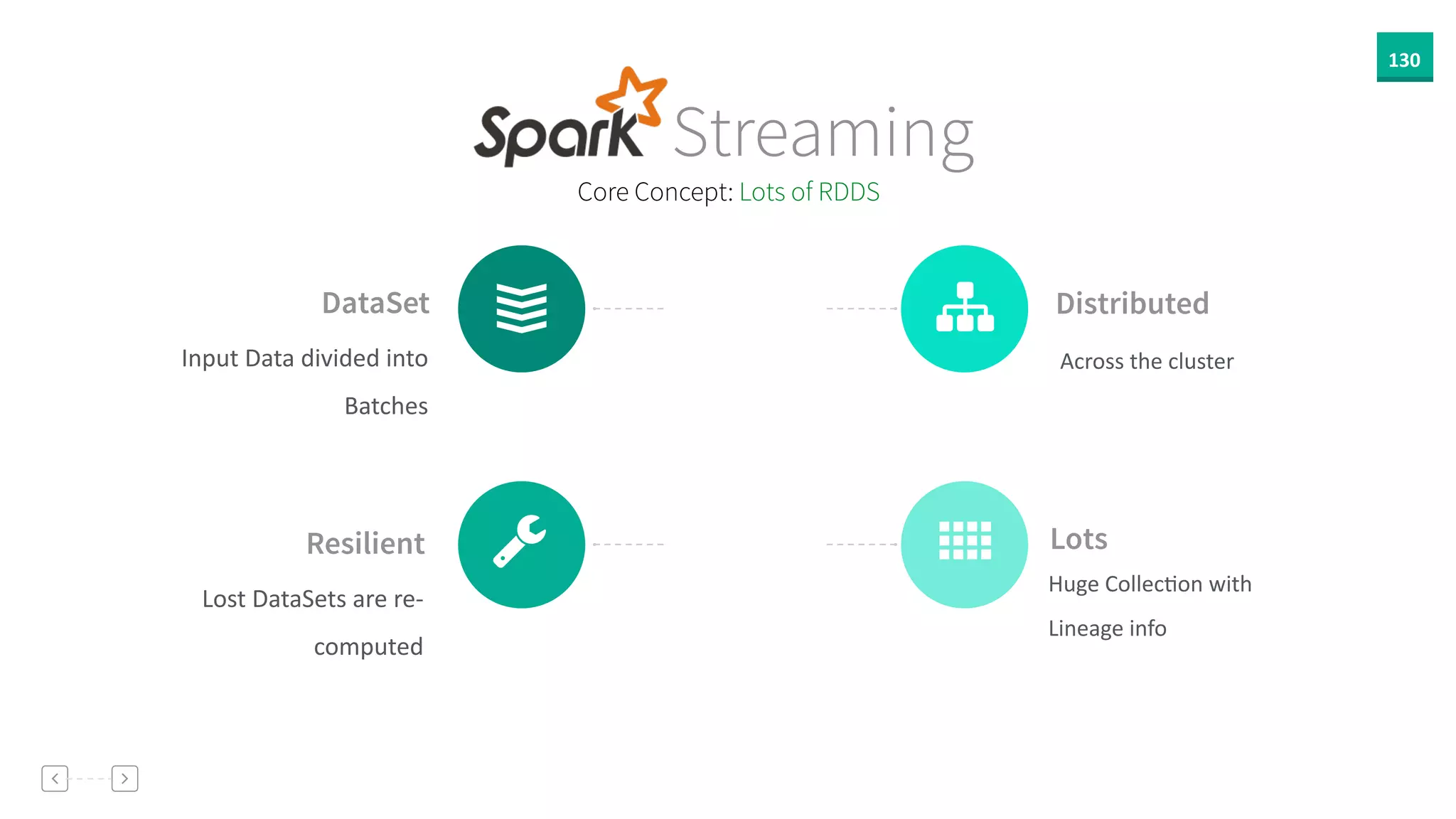 130

Spark Streaming

Core Concept: Lots of RDDS

DataSet

Input Data divided into Batches

Distributed

Across the cluster

Resilient

Lost DataSets are re-computed

Lots

Huge Collection with Lineage info